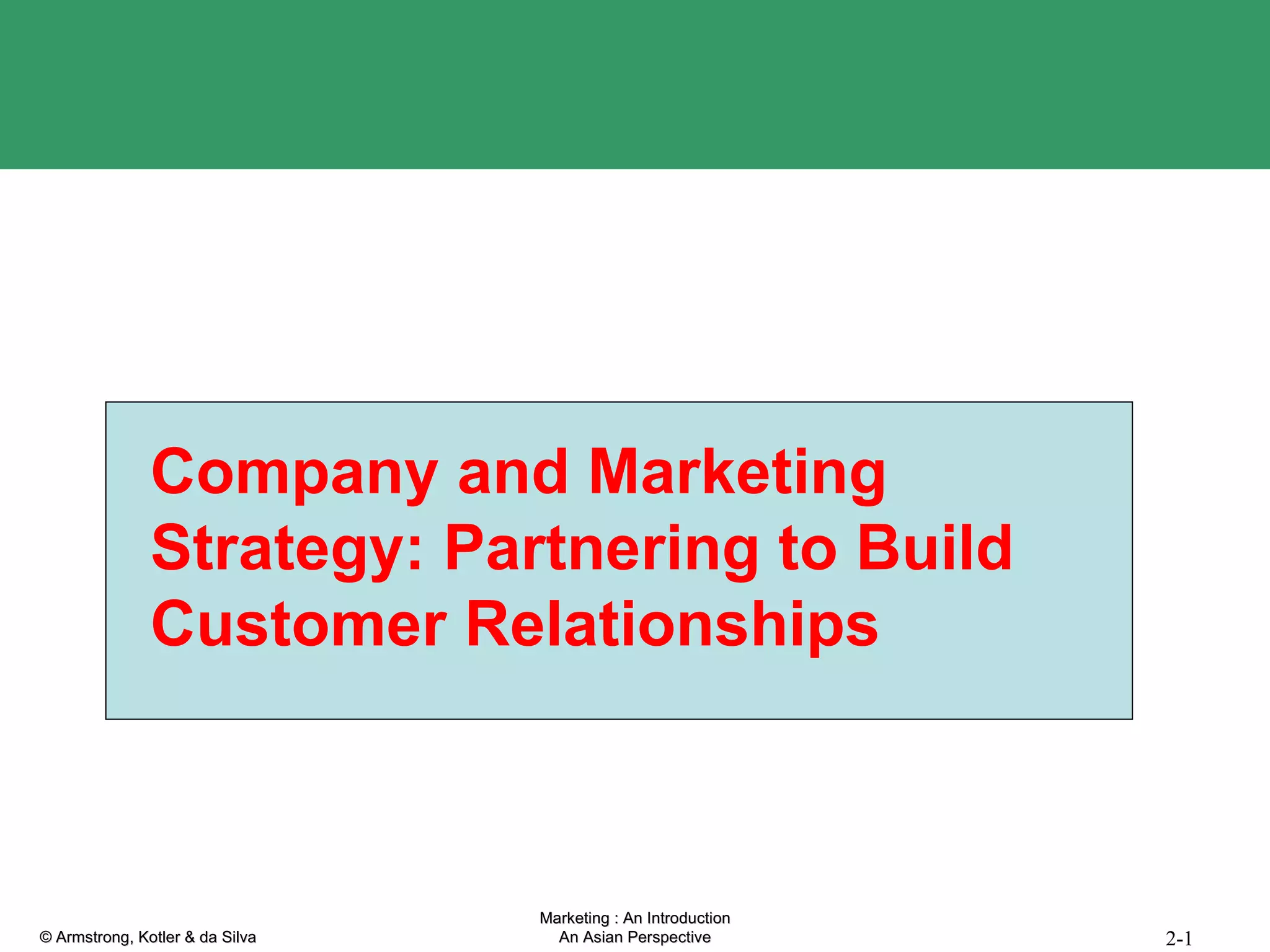 Company and Marketing Strategy: Partnering to Build Customer Relationships

© Armstrong, Kotler & da Silva

Marketing : An Introduction
An Asian Perspective

2-1